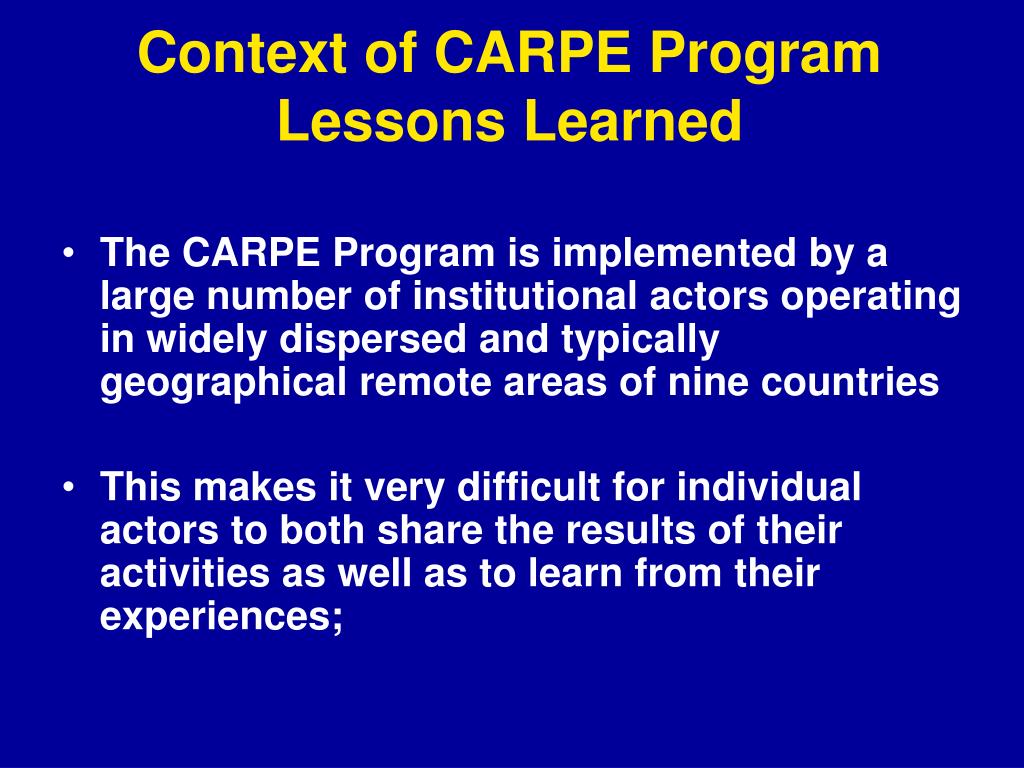 Context of CARPE Program Lessons Learned

• The CARPE Program is implemented by a large number of institutional actors operating in widely dispersed and typically geographical remote areas of nine countries

• This makes it very difficult for individual actors to both share the results of their activities as well as to learn from their experiences;